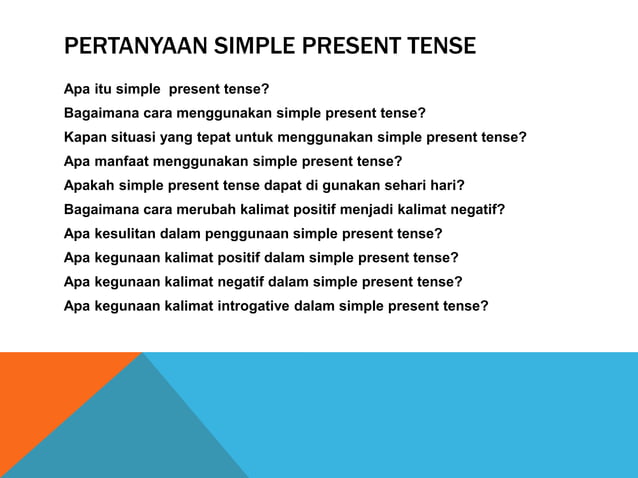 PERTANYAAN SIMPLE PRESENT TENSE

Apa itu simple  present tense?
Bagaimana cara menggunakan simple present tense?
Kapan situasi yang tepat untuk menggunakan simple present tense?
Apa manfaat menggunakan simple present tense?
Apakah simple present tense dapat di gunakan sehari hari?
Bagaimana cara merubah kalimat positif menjadi kalimat negatif?
Apa kesulitan dalam penggunaan simple present tense?
Apa kegunaan kalimat positif dalam simple present tense?
Apa kegunaan kalimat negatif dalam simple present tense?
Apa kegunaan kalimat introgative dalam simple present tense?